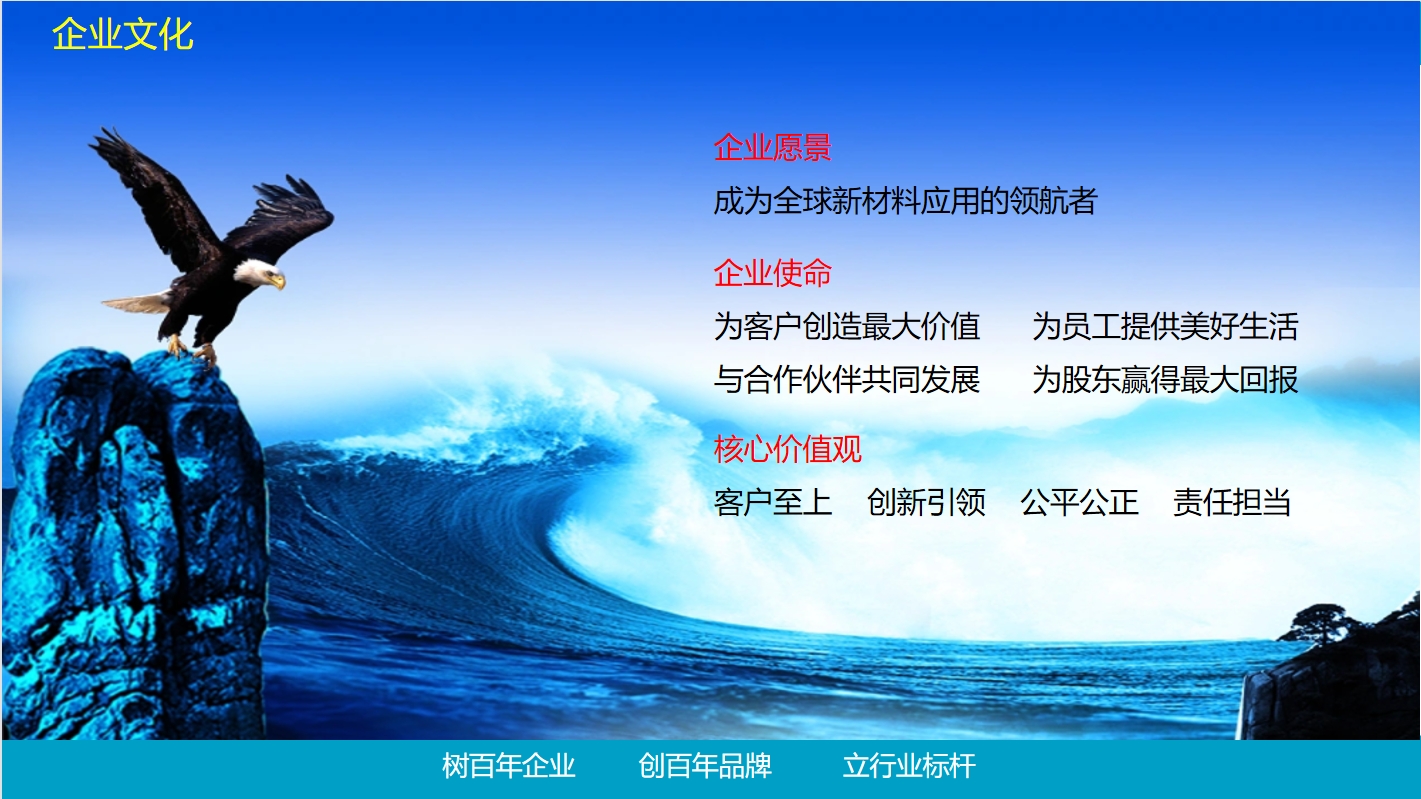 企业文化

企业愿景

成为全球新材料应用的领航者

企业使命

为客户创造最大价值　为员工提供美好生活
与合作伙伴共同发展　为股东赢得最大回报

核心价值观

客户至上　创新引领　公平公正　责任担当

树百年企业　创百年品牌　立行业标杆